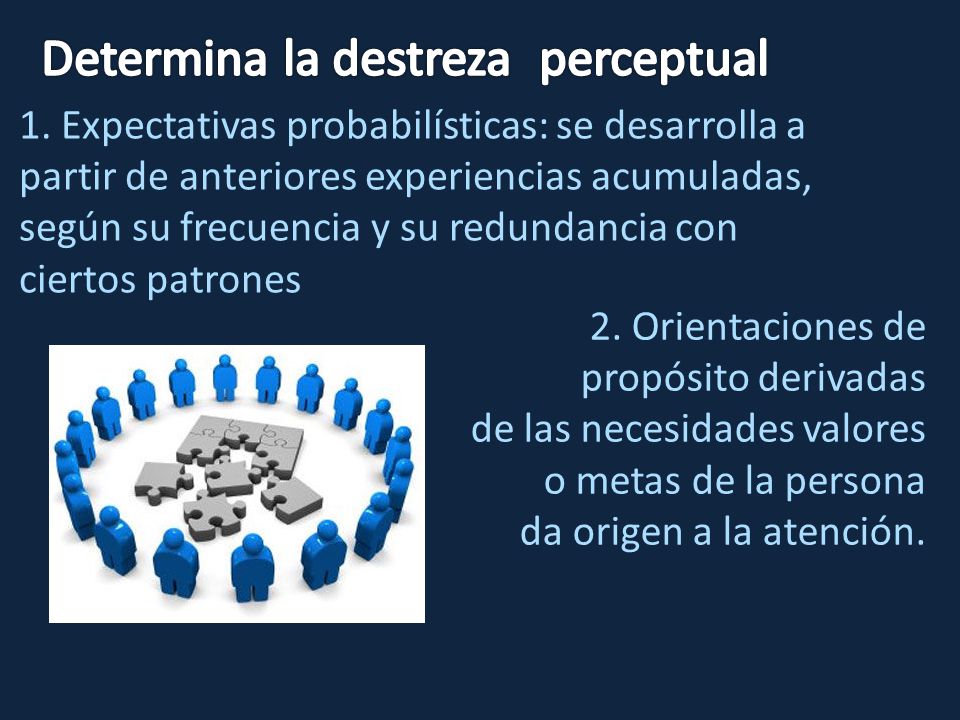 Determina la destreza perceptual

1. Expectativas probabilísticas: se desarrolla a partir de anteriores experiencias acumuladas, según su frecuencia y su redundancia con ciertos patrones

2. Orientaciones de propósito derivadas de las necesidades valores o metas de la persona da origen a la atención.